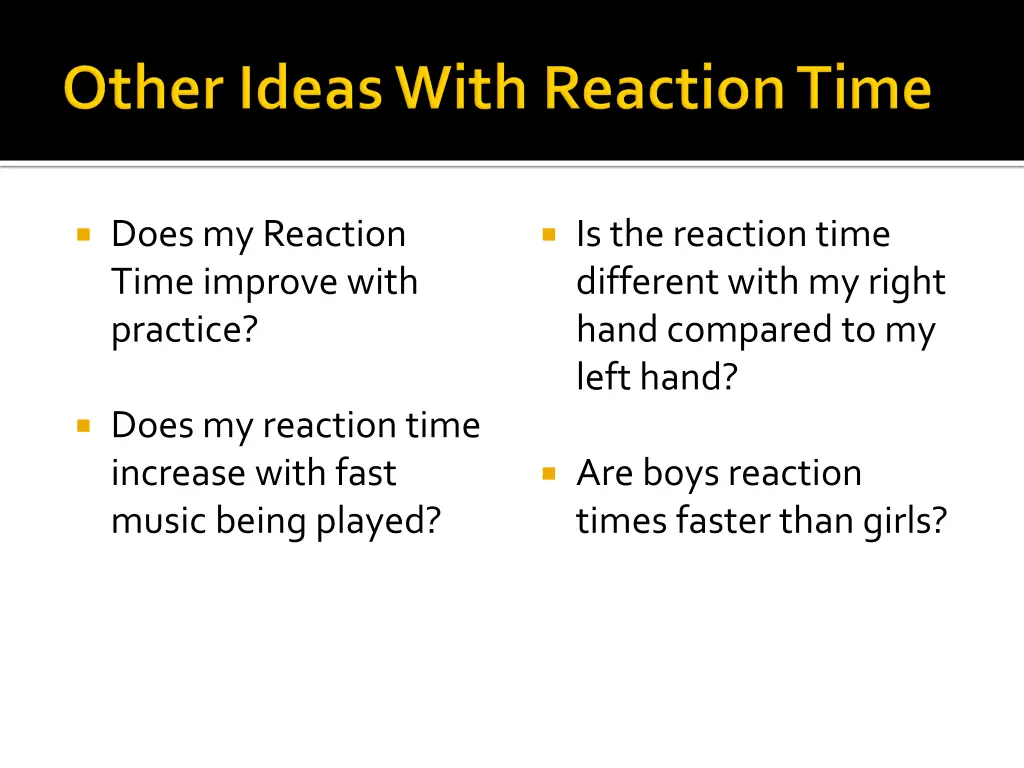 Other Ideas With Reaction Time

- Does my Reaction Time improve with practice?
- Does my reaction time increase with fast music being played?

- Is the reaction time different with my right hand compared to my left hand?
- Are boys reaction times faster than girls?